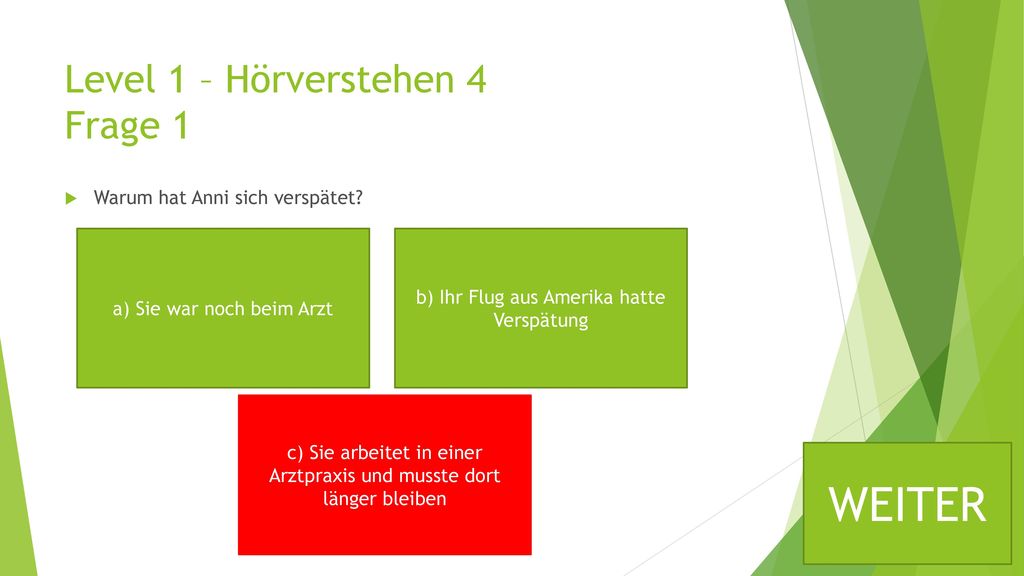 Level 1 – Hörverstehen 4
Frage 1

Warum hat Anni sich verspätet?

a) Sie war noch beim Arzt

b) Ihr Flug aus Amerika hatte Verspätung

c) Sie arbeitet in einer Arztpraxis und musste dort länger bleiben

WEITER